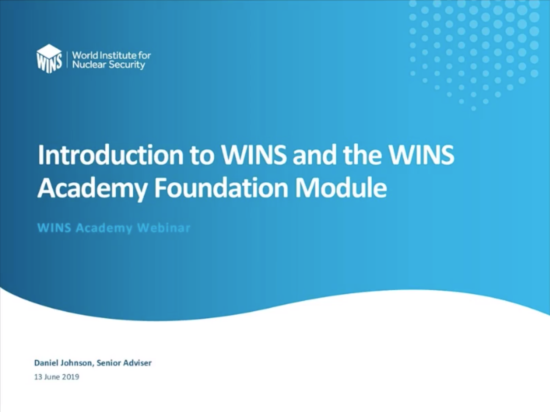 WINS World Institute for Nuclear Security

Introduction to WINS and the WINS Academy Foundation Module

WINS Academy Webinar

Daniel Johnson, Senior Adviser
13 June 2019